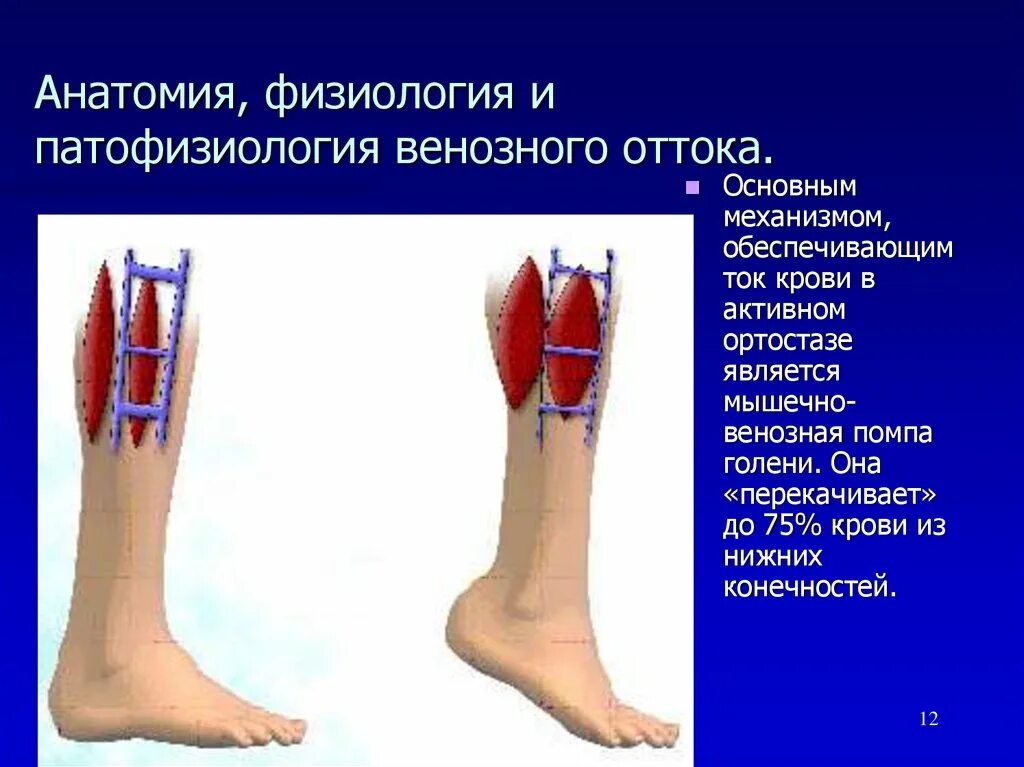 Анатомия, физиология и патофизиология венозного оттока.

Основным механизмом, обеспечивающим ток крови в активном ортостазе является мышечно-венозная помпа голени. Она «перекачивает» до 75% крови из нижних конечностей.

12